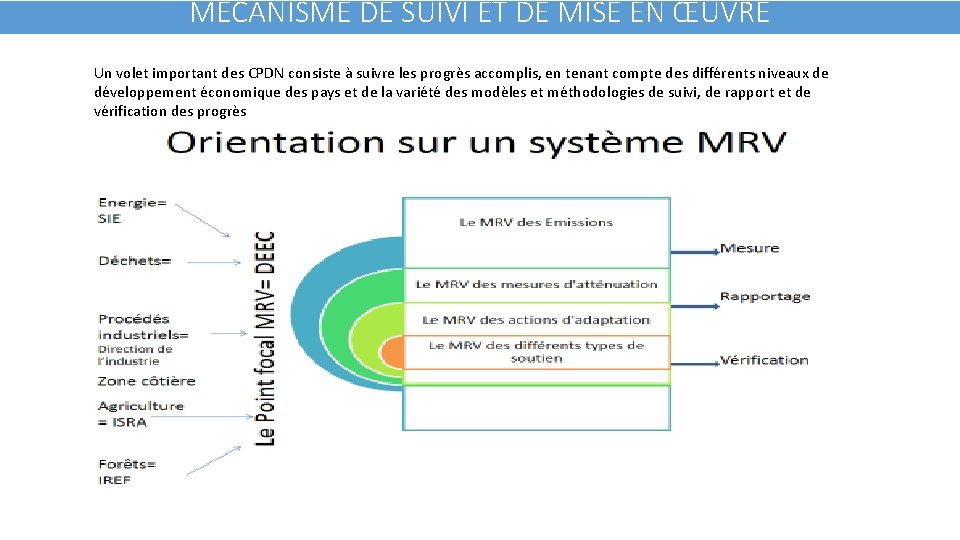 MECANISME DE SUIVI ET DE MISE EN ŒUVRE

Un volet important des CPDN consiste à suivre les progrès accomplis, en tenant compte des différents niveaux de développement économique des pays et de la variété des modèles et méthodologies de suivi, de rapport et de vérification des progrès

Orientation sur un système MRV

Energie= SIE

Déchets=

Procédés industriels= Direction de l'industrie

Zone côtière

Agriculture = ISRA

Forêts= IREF

Le Point focal MRV= DEEC

Le MRV des Emissions

Le MRV des mesures d'atténuation

Le MRV des actions d'adaptation

Le MRV des différents types de soutien

Mesure

Rapportage

Vérification